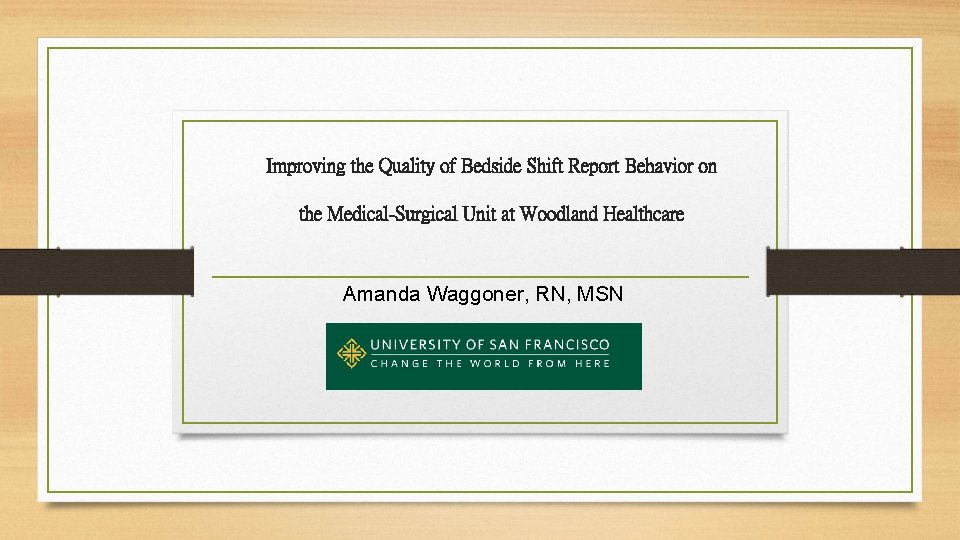 Improving the Quality of Bedside Shift Report Behavior on the Medical-Surgical Unit at Woodland Healthcare

Amanda Waggoner, RN, MSN

UNIVERSITY OF SAN FRANCISCO
CHANGE THE WORLD FROM HERE